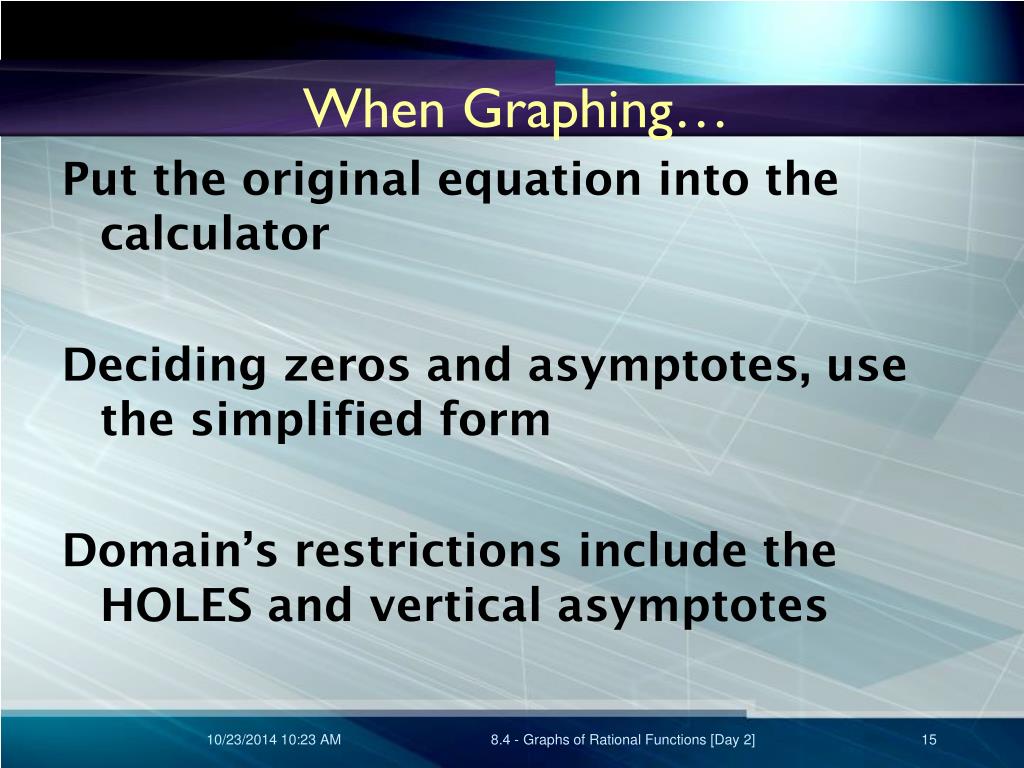 When Graphing…

Put the original equation into the calculator

Deciding zeros and asymptotes, use the simplified form

Domain’s restrictions include the HOLES and vertical asymptotes

10/23/2014 10:23 AM

8.4 - Graphs of Rational Functions [Day 2]

15